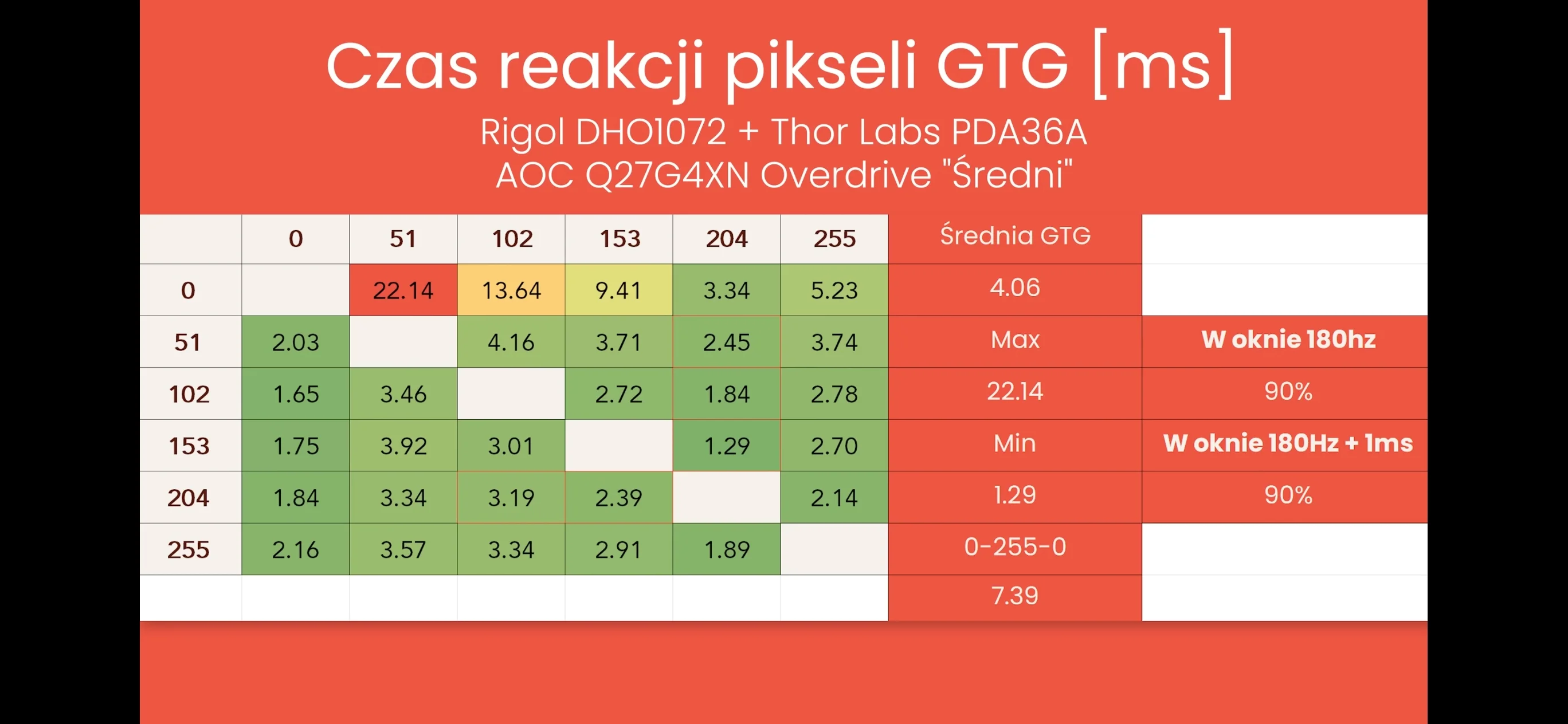 Czas reakcji pikseli GTG [ms]

Rigol DHO1072 + Thor Labs PDA36A
AOC Q27G4XN Overdrive "Średni"

| | 0 | 51 | 102 | 153 | 204 | 255 | Średnia GTG | |
|---|---|---|---|---|---|---|---|---|
| 0 | | 22.14 | 13.64 | 9.41 | 3.34 | 5.23 | 4.06 | |
| 51 | 2.03 | | 4.16 | 3.71 | 2.45 | 3.74 | Max | W oknie 180hz |
| 102 | 1.65 | 3.46 | | 2.72 | 1.84 | 2.78 | 22.14 | 90% |
| 153 | 1.75 | 3.92 | 3.01 | | 1.29 | 2.70 | Min | W oknie 180Hz + 1ms |
| 204 | 1.84 | 3.34 | 3.19 | 2.39 | | 2.14 | 1.29 | 90% |
| 255 | 2.16 | 3.57 | 3.34 | 2.91 | 1.89 | | 0-255-0 | |
| | | | | | | | 7.39 | |